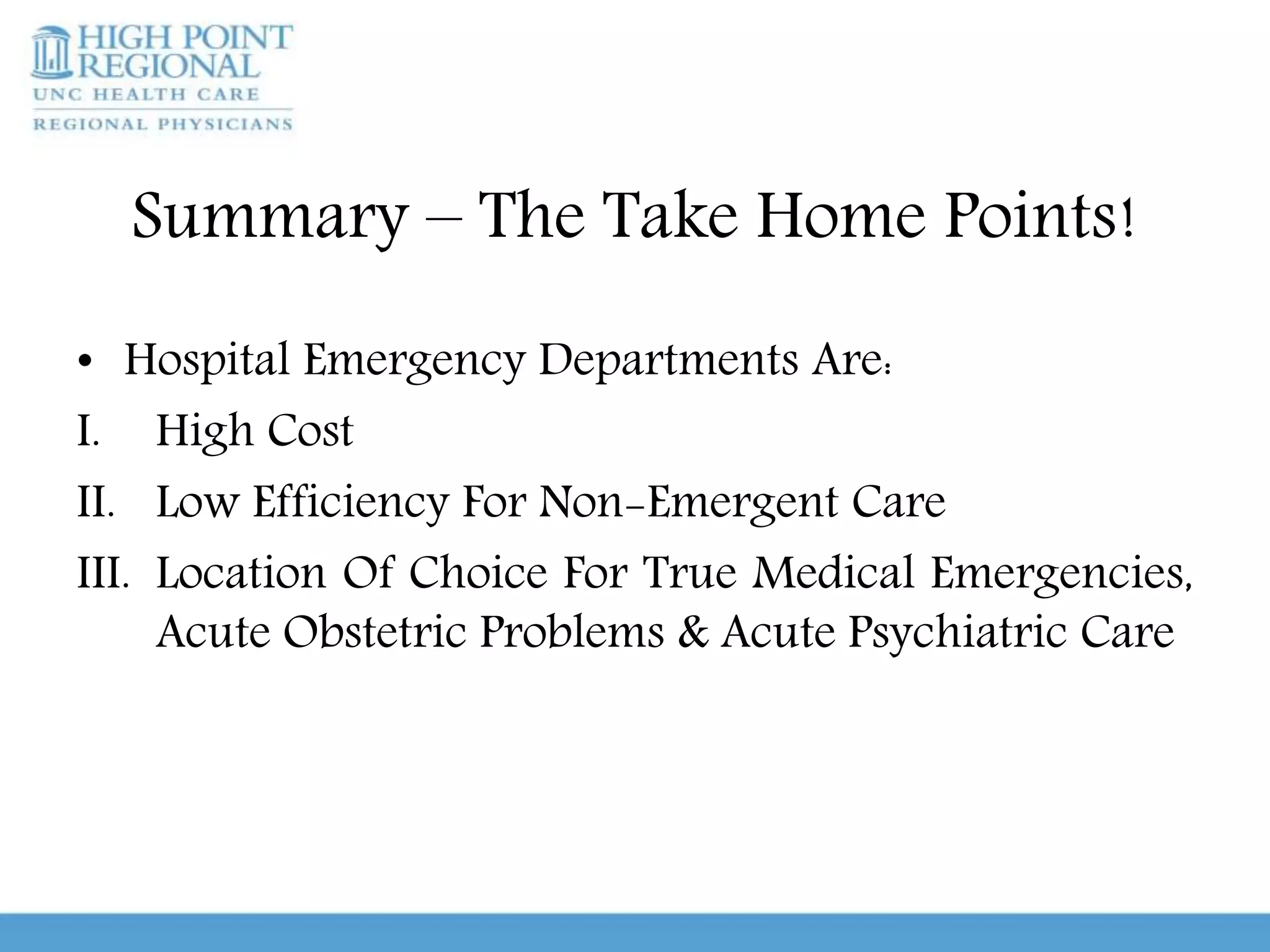 HIGH POINT REGIONAL
UNC HEALTH CARE
REGIONAL PHYSICIANS

Summary – The Take Home Points!

• Hospital Emergency Departments Are:
I. High Cost
II. Low Efficiency For Non-Emergent Care
III. Location Of Choice For True Medical Emergencies, Acute Obstetric Problems & Acute Psychiatric Care